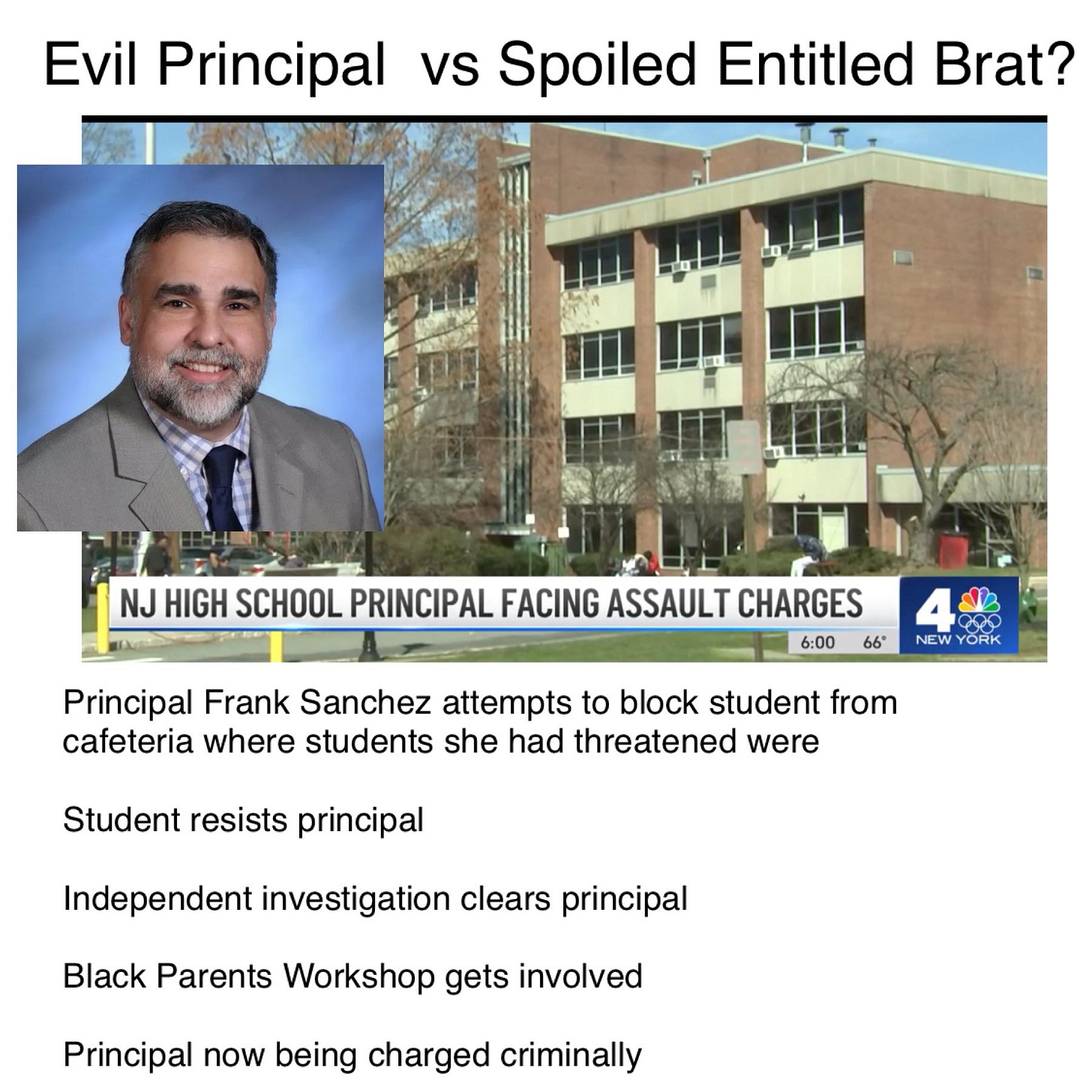 Evil Principal vs Spoiled Entitled Brat?

NJ HIGH SCHOOL PRINCIPAL FACING ASSAULT CHARGES

6:00 66°

4

NEW YORK

Principal Frank Sanchez attempts to block student from cafeteria where students she had threatened were

Student resists principal

Independent investigation clears principal

Black Parents Workshop gets involved

Principal now being charged criminally